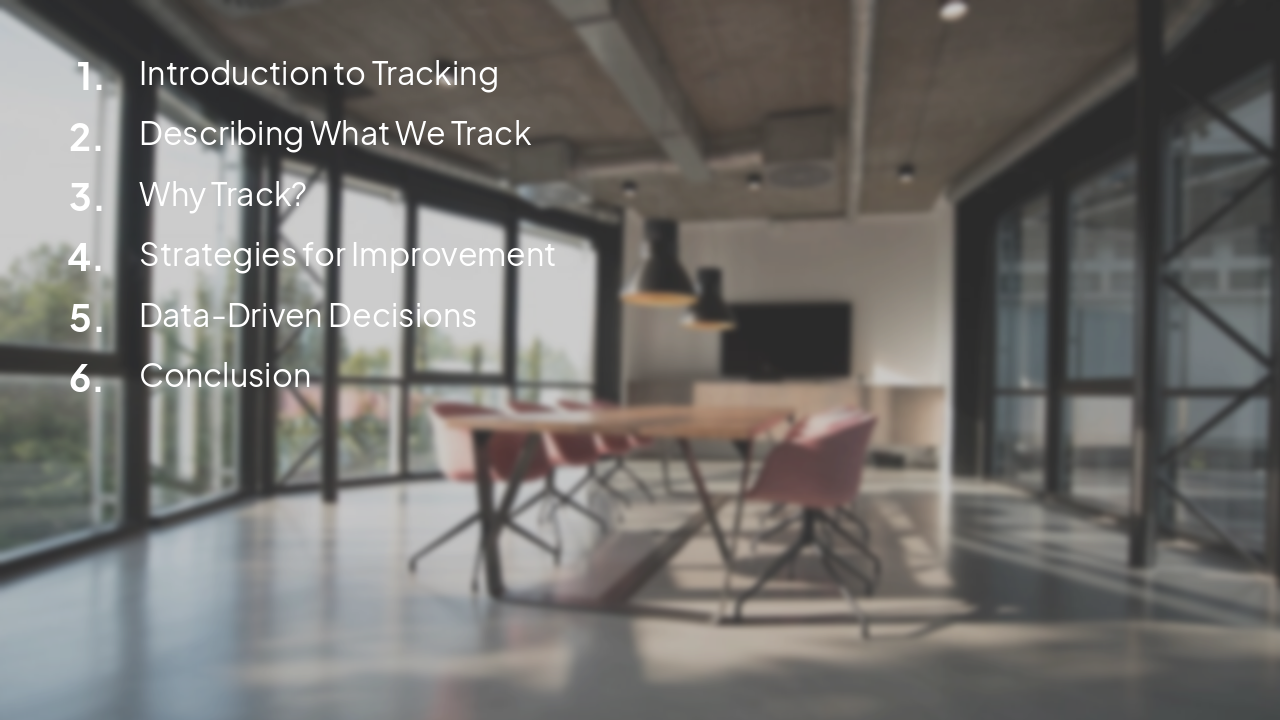 1. Introduction to Tracking
2. Describing What We Track
3. Why Track?
4. Strategies for Improvement
5. Data-Driven Decisions
6. Conclusion